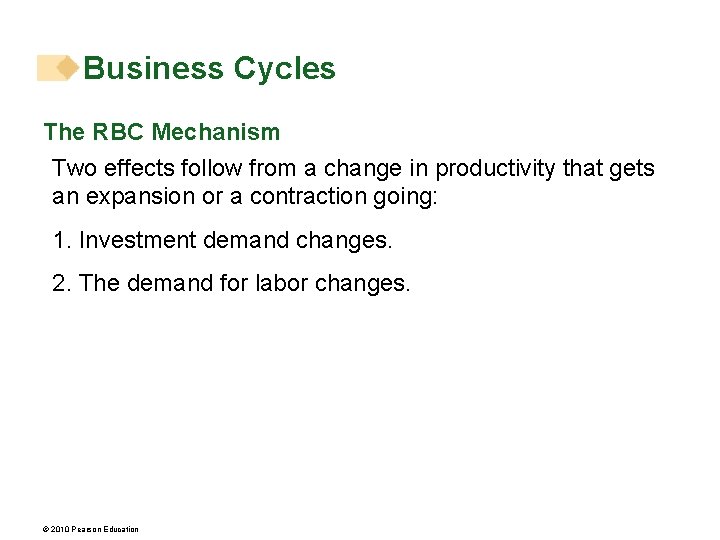 Business Cycles

The RBC Mechanism

Two effects follow from a change in productivity that gets an expansion or a contraction going:

1. Investment demand changes.

2. The demand for labor changes.

© 2010 Pearson Education